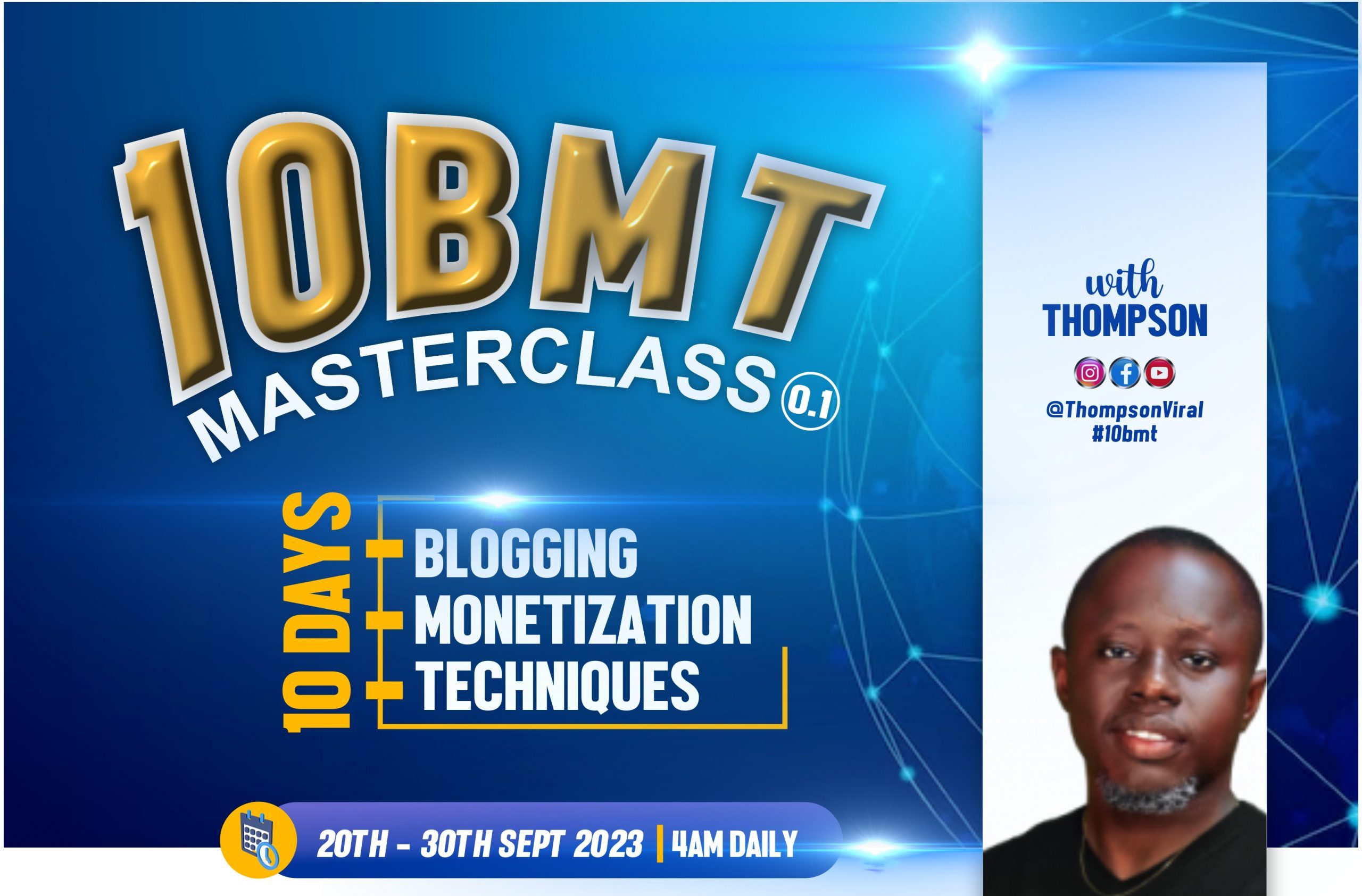 10BMT
MASTERCLASS 0.1

10 DAYS
BLOGGING
MONETIZATION
TECHNIQUES

20TH - 30TH SEPT 2023 | 4AM DAILY

with
THOMPSON
@ThompsonViral
#10bmt